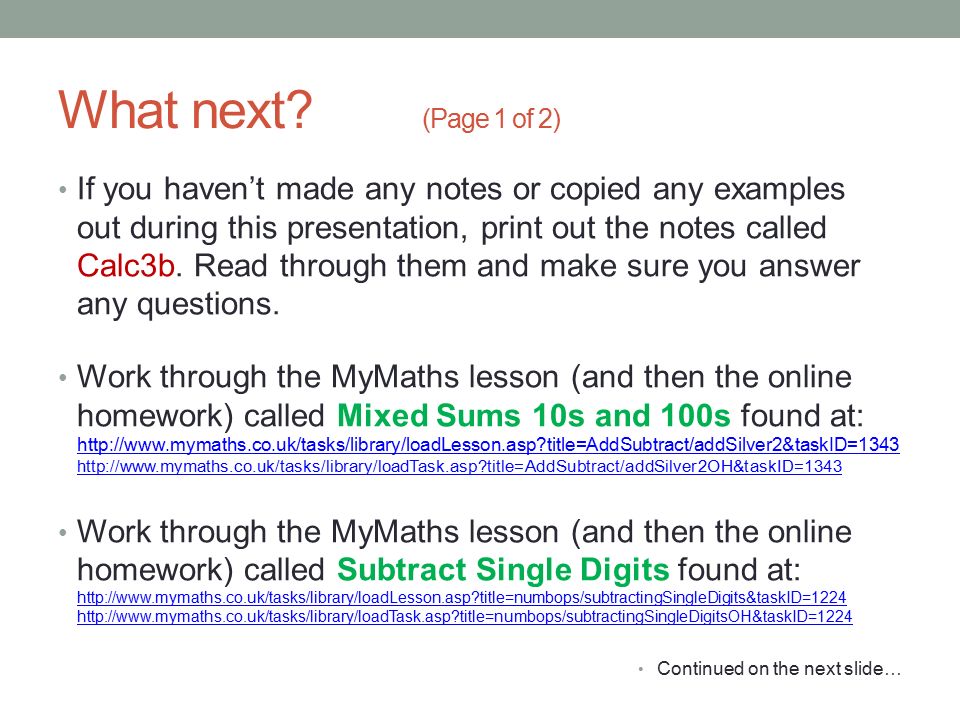 What next? (Page 1 of 2)

• If you haven't made any notes or copied any examples out during this presentation, print out the notes called Calc3b. Read through them and make sure you answer any questions.

• Work through the MyMaths lesson (and then the online homework) called Mixed Sums 10s and 100s found at:
http://www.mymaths.co.uk/tasks/library/loadLesson.asp?title=AddSubtract/addSilver2&taskID=1343
http://www.mymaths.co.uk/tasks/library/loadTask.asp?title=AddSubtract/addSilver2OH&taskID=1343

• Work through the MyMaths lesson (and then the online homework) called Subtract Single Digits found at:
http://www.mymaths.co.uk/tasks/library/loadLesson.asp?title=numbops/subtractingSingleDigits&taskID=1224
http://www.mymaths.co.uk/tasks/library/loadTask.asp?title=numbops/subtractingSingleDigitsOH&taskID=1224

• Continued on the next slide…